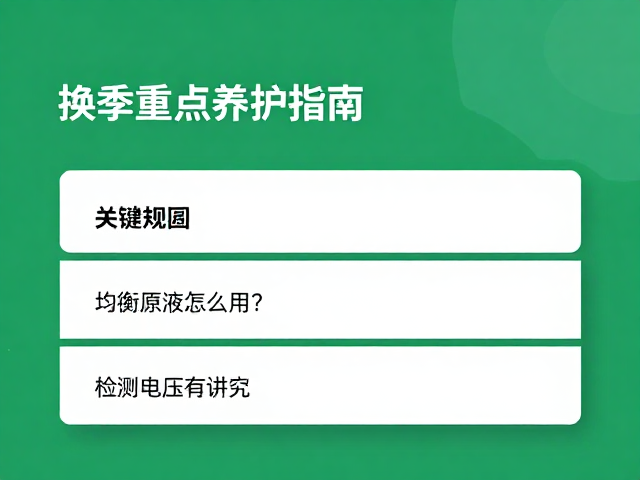 换季重点养护指南

关键规圆

均衡原液怎么用?

检测电压有讲究